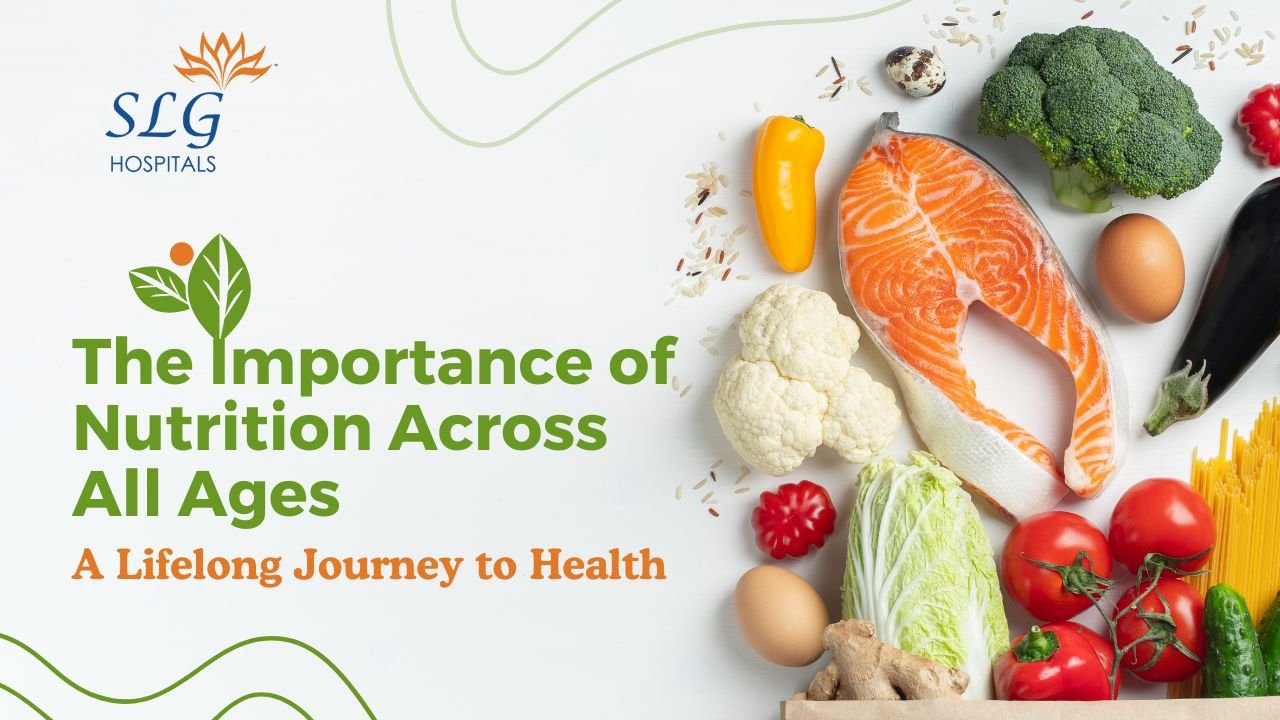 SLG
HOSPITALS

The Importance of Nutrition Across All Ages

A Lifelong Journey to Health